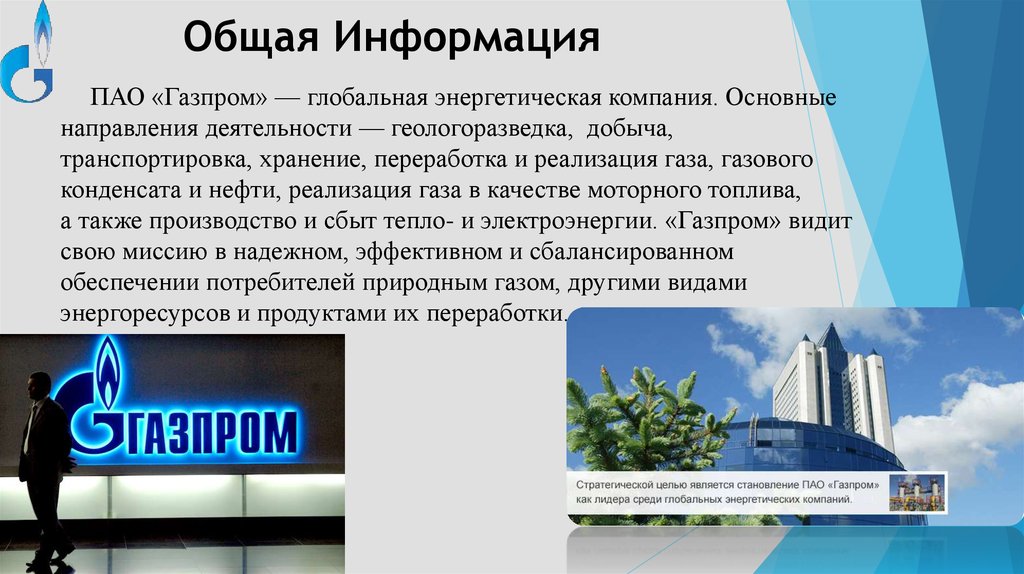 Общая Информация

ПАО «Газпром» — глобальная энергетическая компания. Основные направления деятельности — геологоразведка, добыча, транспортировка, хранение, переработка и реализация газа, газового конденсата и нефти, реализация газа в качестве моторного топлива, а также производство и сбыт тепло- и электроэнергии. «Газпром» видит свою миссию в надежном, эффективном и сбалансированном обеспечении потребителей природным газом, другими видами энергоресурсов и продуктами их переработки.

ГАЗПРОМ

Стратегической целью является становление ПАО «Газпром» как лидера среди глобальных энергетических компаний.